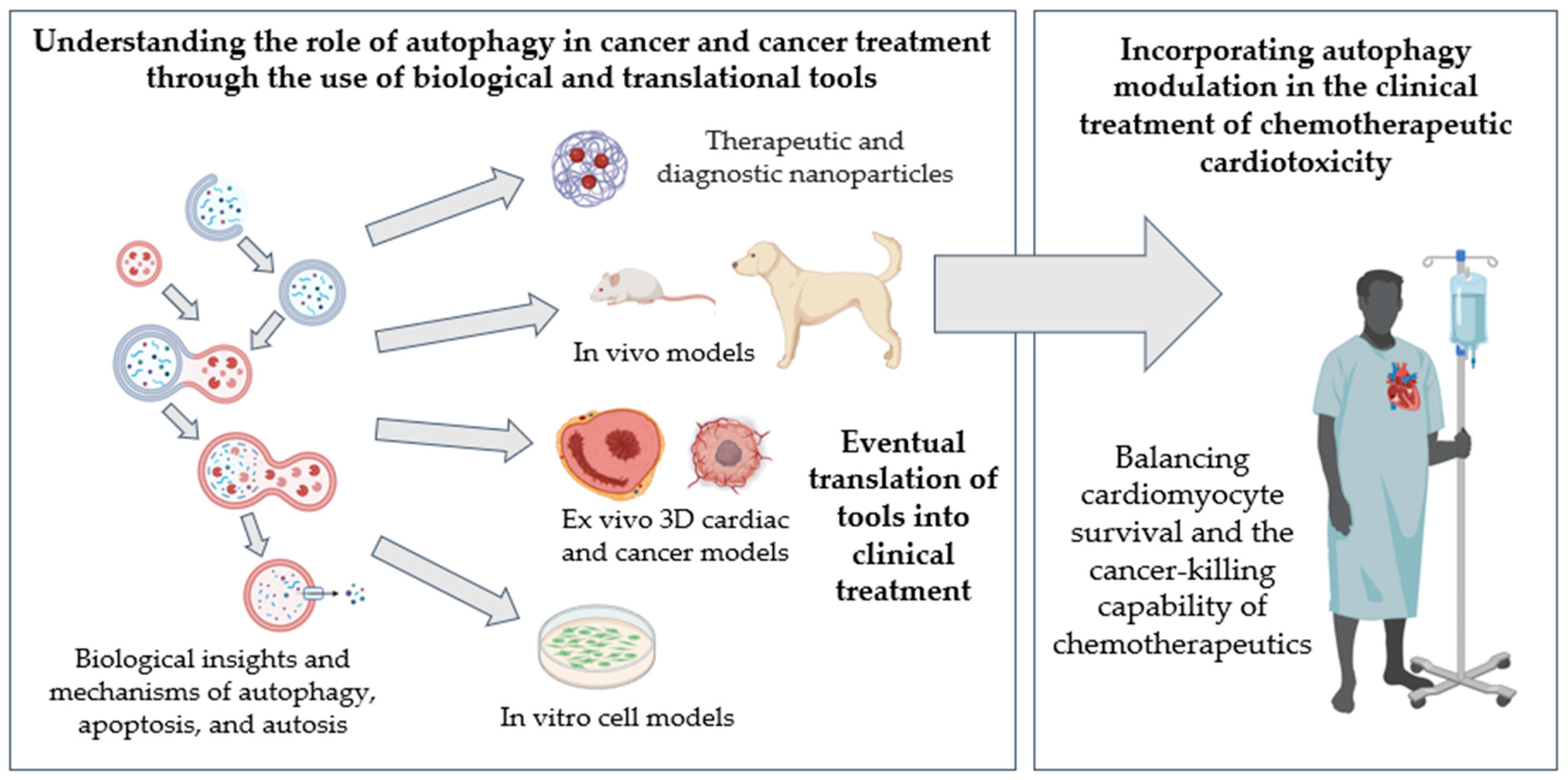 Understanding the role of autophagy in cancer and cancer treatment through the use of biological and translational tools

Therapeutic and diagnostic nanoparticles

In vivo models

Ex vivo 3D cardiac and cancer models

In vitro cell models

Biological insights and mechanisms of autophagy, apoptosis, and autosis

Eventual translation of tools into clinical treatment

Incorporating autophagy modulation in the clinical treatment of chemotherapeutic cardiotoxicity

Balancing cardiomyocyte survival and the cancer-killing capability of chemotherapeutics